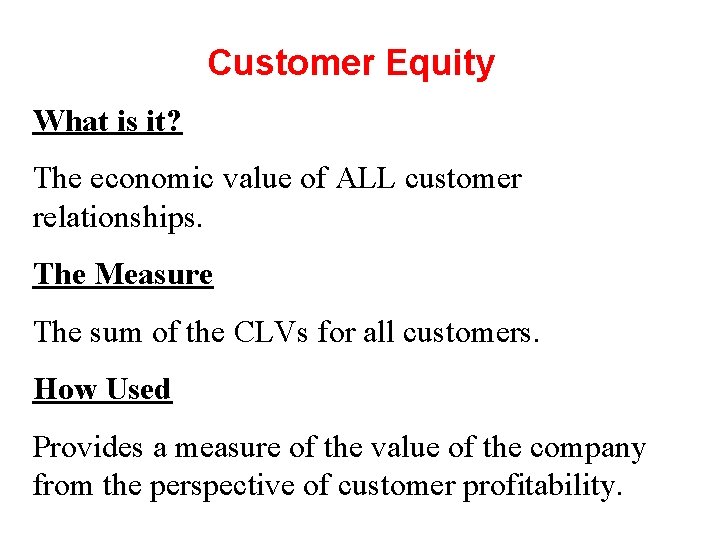 Customer Equity

What is it?

The economic value of ALL customer relationships.

The Measure

The sum of the CLVs for all customers.

How Used

Provides a measure of the value of the company from the perspective of customer profitability.